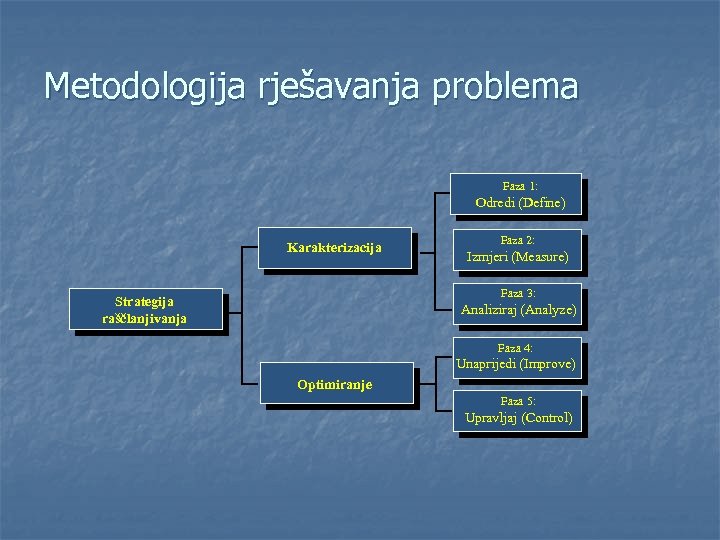 Metodologija rješavanja problema

Strategija raščlanjivanja

Karakterizacija

Optimiranje

Faza 1:
Odredi (Define)

Faza 2:
Izmjeri (Measure)

Faza 3:
Analiziraj (Analyze)

Faza 4:
Unaprijedi (Improve)

Faza 5:
Upravljaj (Control)